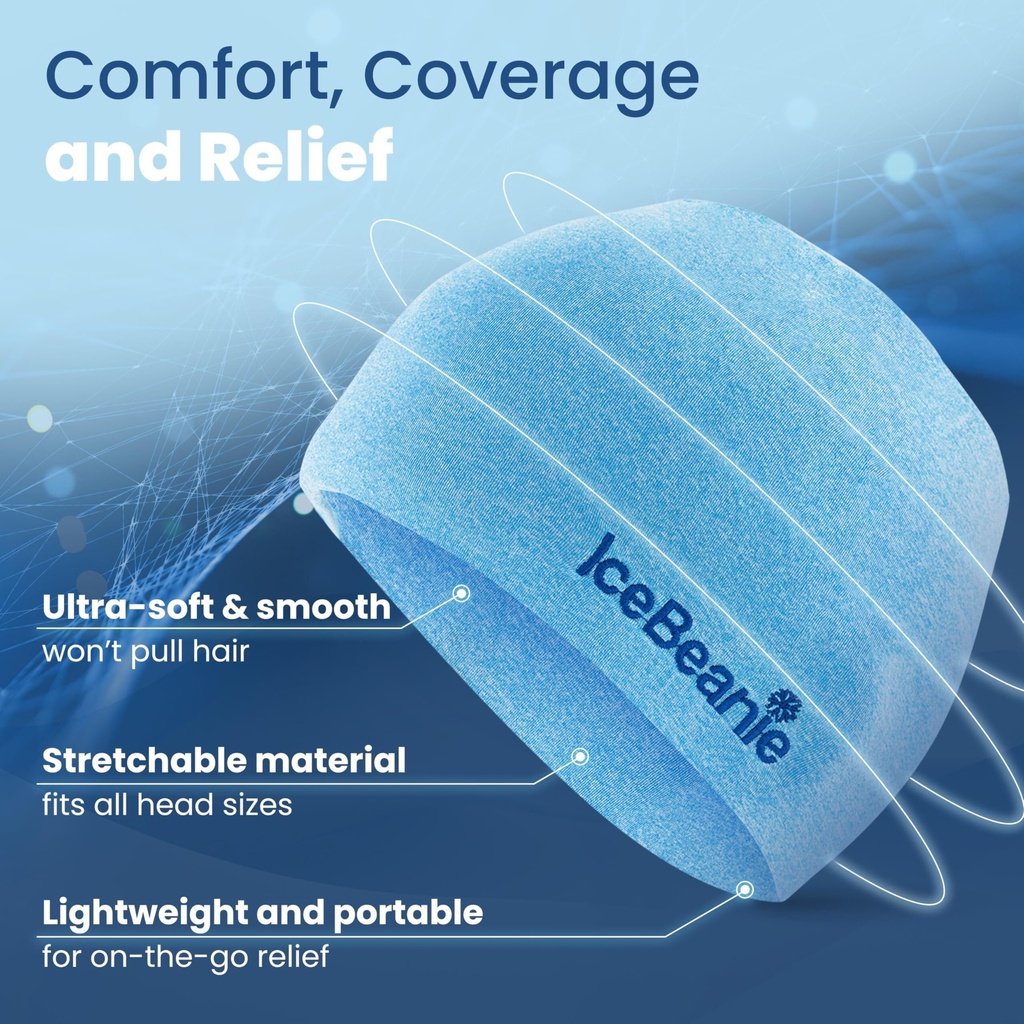 Comfort, Coverage
and Relief

IceBeanie

Ultra-soft & smooth
won't pull hair

Stretchable material
fits all head sizes

Lightweight and portable
for on-the-go relief